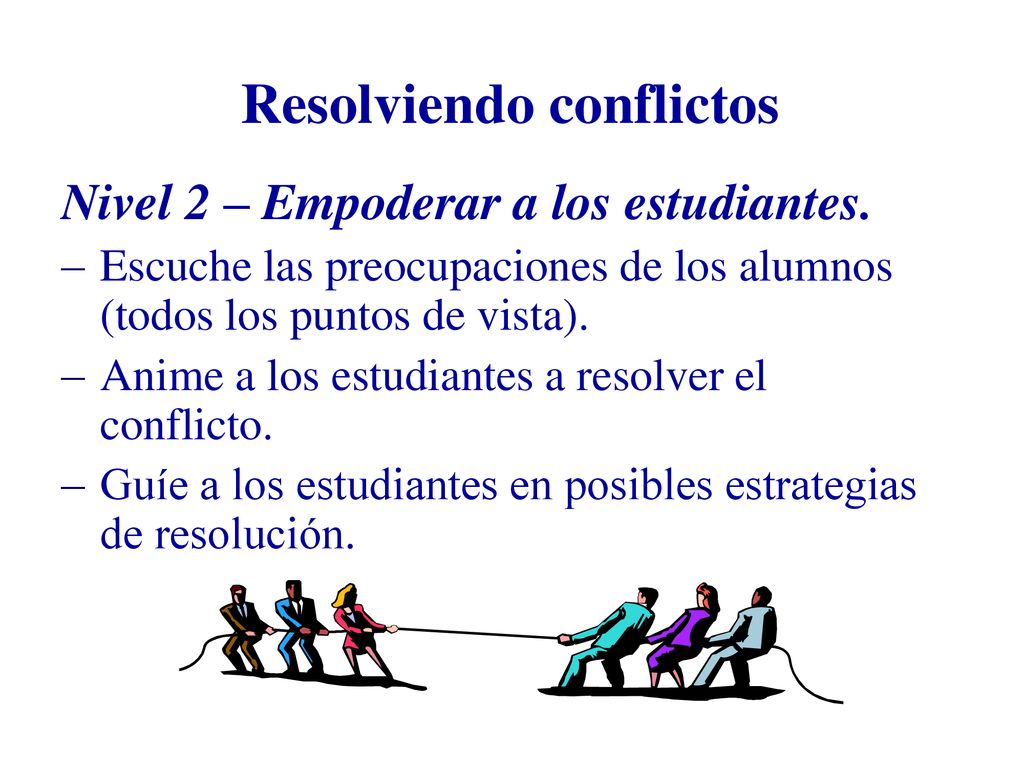 Resolviendo conflictos

Nivel 2 – Empoderar a los estudiantes.

– Escuche las preocupaciones de los alumnos (todos los puntos de vista).

– Anime a los estudiantes a resolver el conflicto.

– Guíe a los estudiantes en posibles estrategias de resolución.